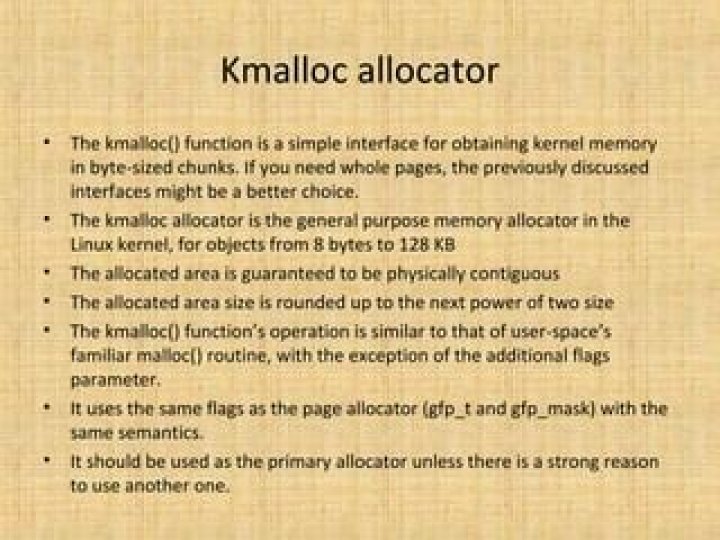 Kmalloc allocator

• The kmalloc() function is a simple interface for obtaining kernel memory in byte-sized chunks. If you need whole pages, the previously discussed interfaces might be a better choice.
• The kmalloc allocator is the general purpose memory allocator in the Linux kernel, for objects from 8 bytes to 128 KB
• The allocated area is guaranteed to be physically contiguous
• The allocated area size is rounded up to the next power of two size
• The kmalloc() function's operation is similar to that of user-space's familiar malloc() routine, with the exception of the additional flags parameter.
• It uses the same flags as the page allocator (gfp_t and gfp_mask) with the same semantics.
• It should be used as the primary allocator unless there is a strong reason to use another one.